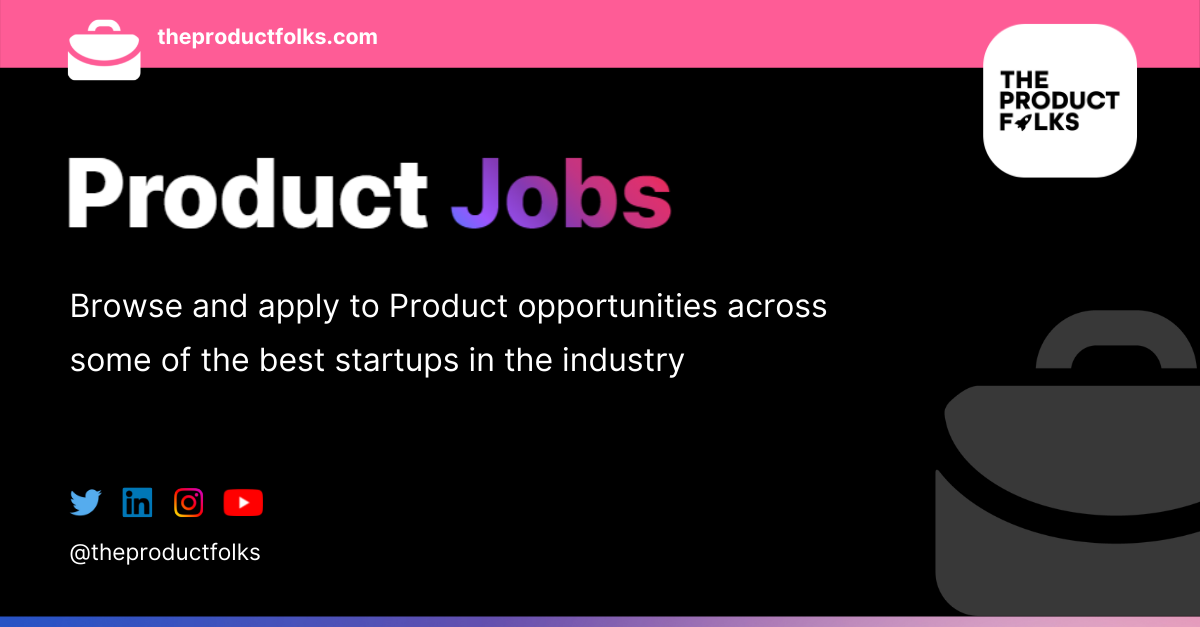 theproductfolks.com

THE PRODUCT FOLKS

Product Jobs

Browse and apply to Product opportunities across some of the best startups in the industry

@theproductfolks